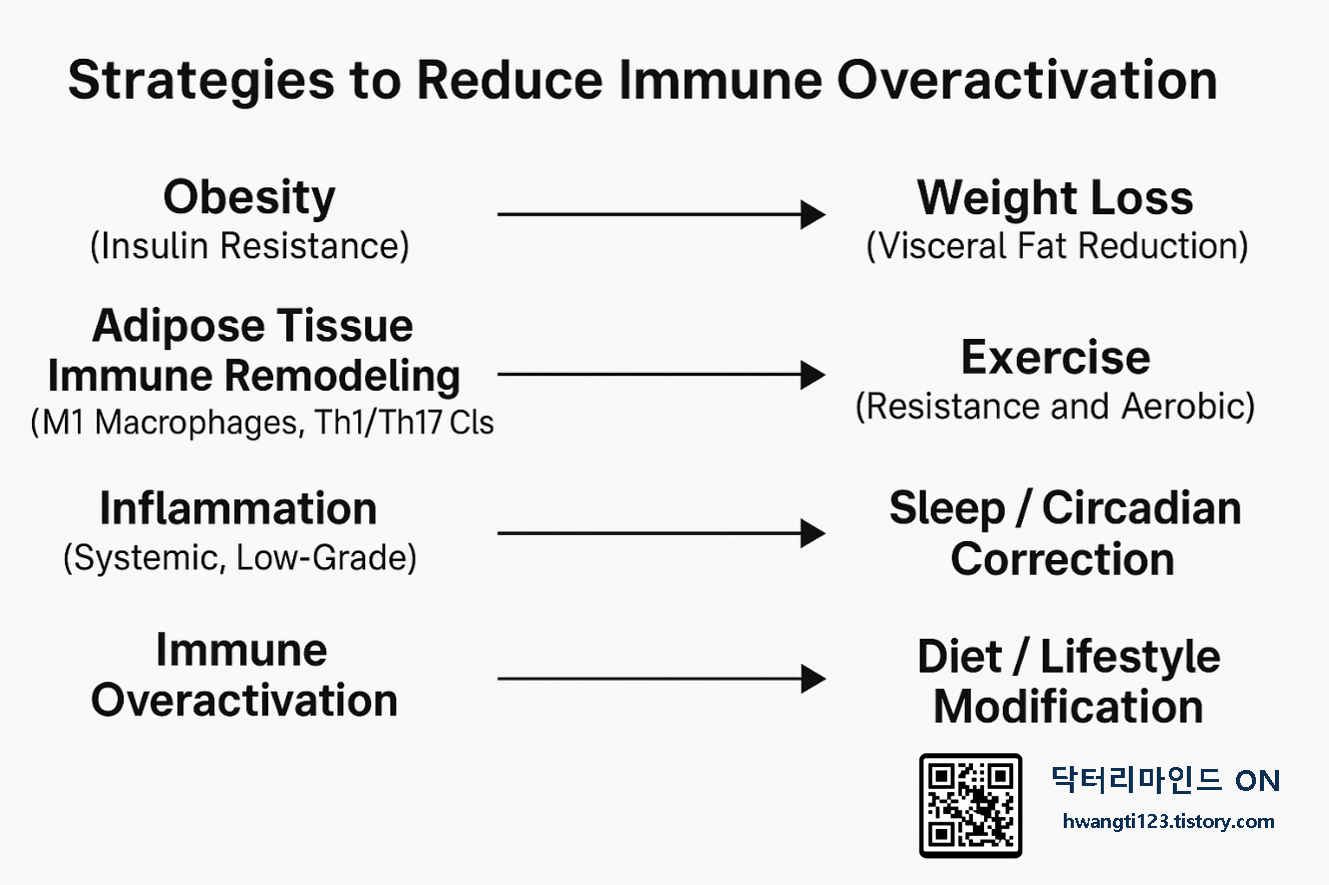 Strategies to Reduce Immune Overactivation

Obesity
(Insulin Resistance)

Weight Loss
(Visceral Fat Reduction)

Adipose Tissue Immune Remodeling
(M1 Macrophages, Th1/Th17 Cls

Exercise
(Resistance and Aerobic)

Inflammation
(Systemic, Low-Grade)

Sleep / Circadian Correction

Immune Overactivation

Diet / Lifestyle Modification

닥터리마인드 ON
hwangti123.tistory.com